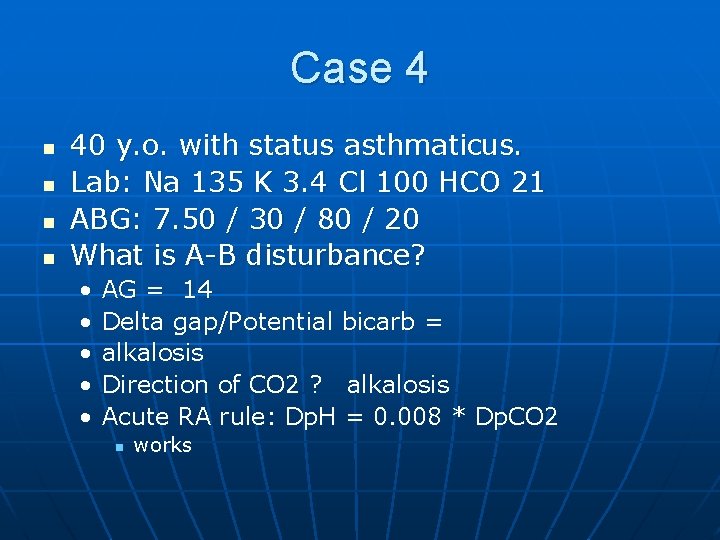 Case 4

- 40 y.o. with status asthmaticus.
- Lab: Na 135 K 3.4 Cl 100 HCO 21
- ABG: 7.50 / 30 / 80 / 20
- What is A-B disturbance?
  - AG = 14
  - Delta gap/Potential bicarb =
  - alkalosis
  - Direction of CO2 ? alkalosis
  - Acute RA rule: DpH = 0.008 * DpCO2
    - works